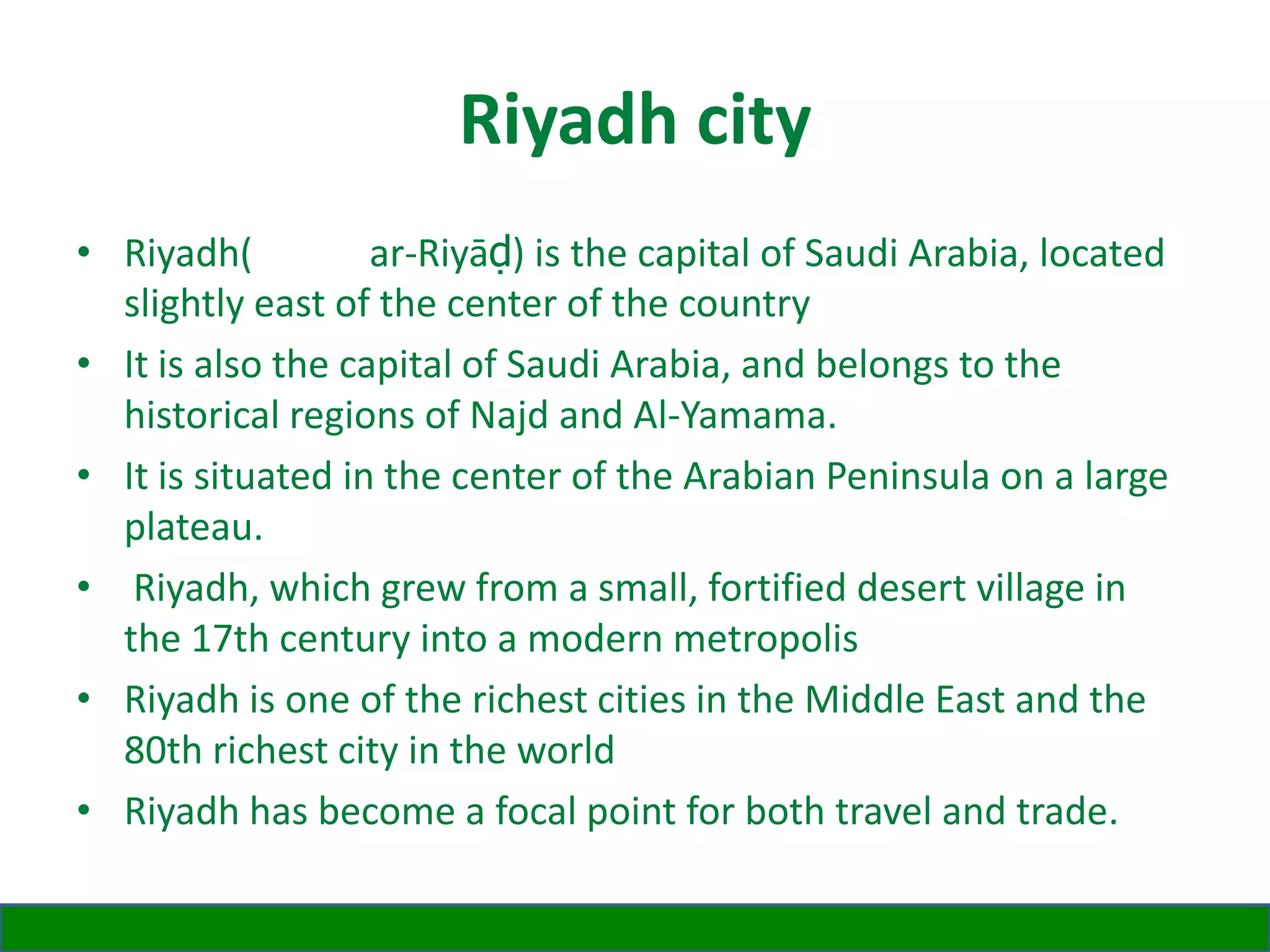 Riyadh city

• Riyadh( ar-Riyāḍ) is the capital of Saudi Arabia, located slightly east of the center of the country
• It is also the capital of Saudi Arabia, and belongs to the historical regions of Najd and Al-Yamama.
• It is situated in the center of the Arabian Peninsula on a large plateau.
• Riyadh, which grew from a small, fortified desert village in the 17th century into a modern metropolis
• Riyadh is one of the richest cities in the Middle East and the 80th richest city in the world
• Riyadh has become a focal point for both travel and trade.